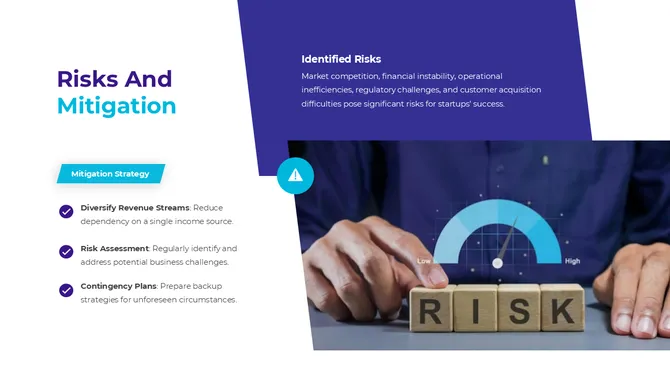 Risks And Mitigation

Identified Risks

Market competition, financial instability, operational inefficiencies, regulatory challenges, and customer acquisition difficulties pose significant risks for startups' success.

Mitigation Strategy

Diversify Revenue Streams: Reduce dependency on a single income source.

Risk Assessment: Regularly identify and address potential business challenges.

Contingency Plans: Prepare backup strategies for unforeseen circumstances.

Low

High

RISK